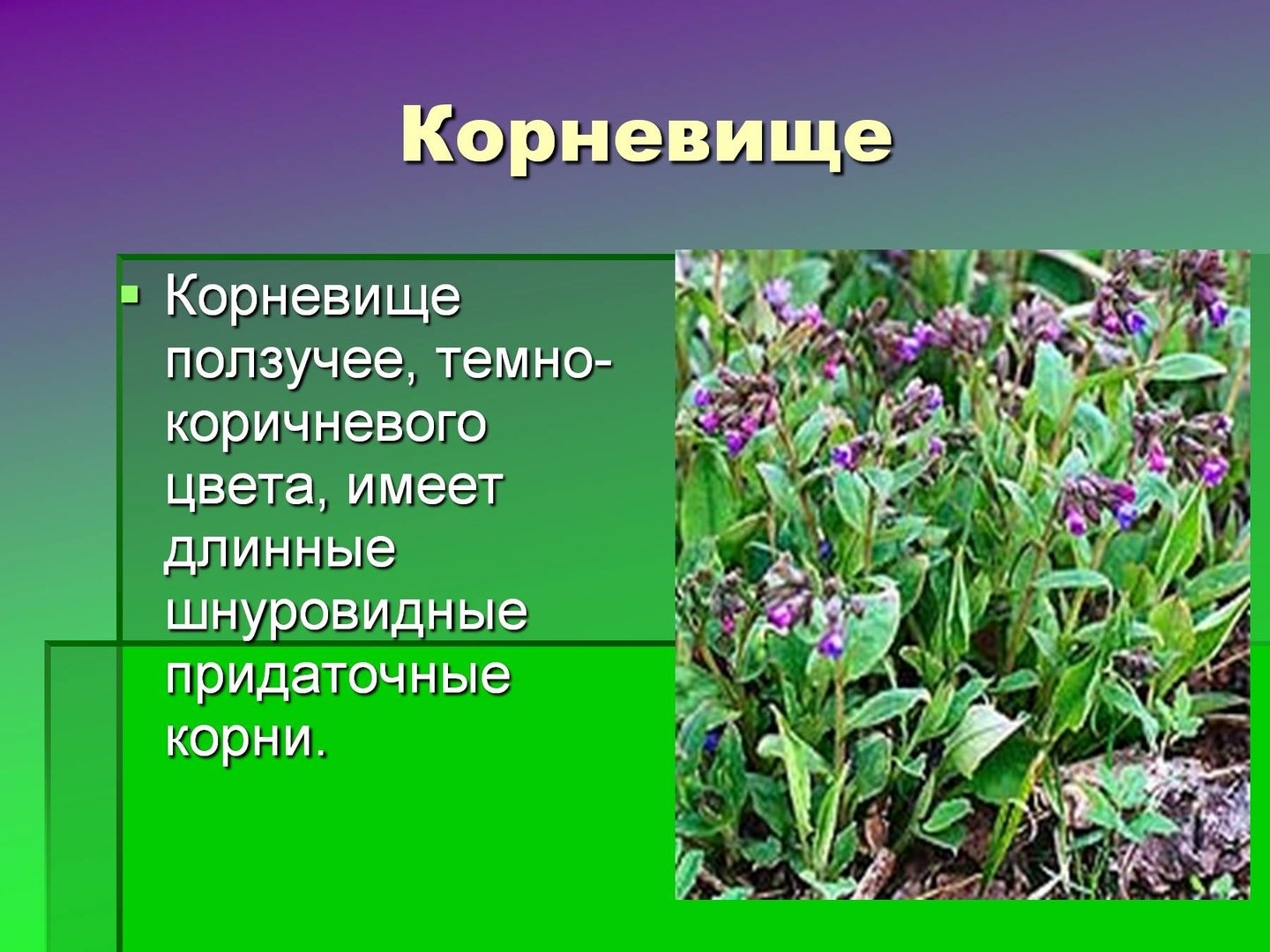 Корневище

Корневище ползучее, темно-коричневого цвета, имеет длинные шнуровидные придаточные корни.